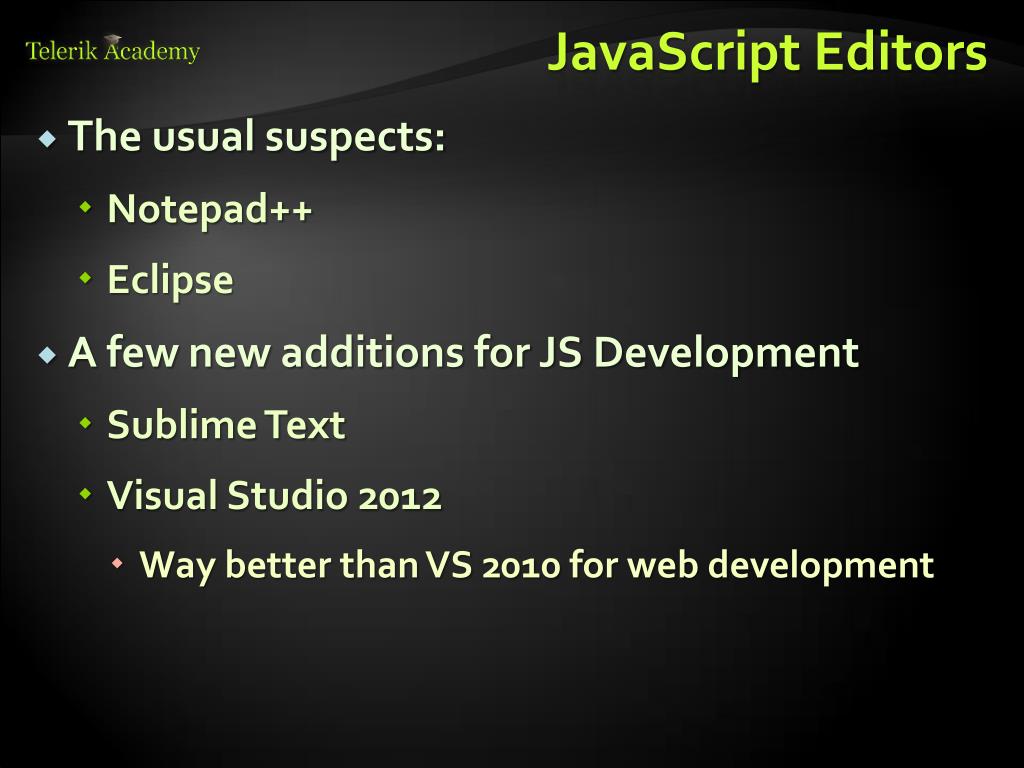 Telerik Academy

JavaScript Editors

The usual suspects:
Notepad++
Eclipse
A few new additions for JS Development
Sublime Text
Visual Studio 2012
Way better than VS 2010 for web development